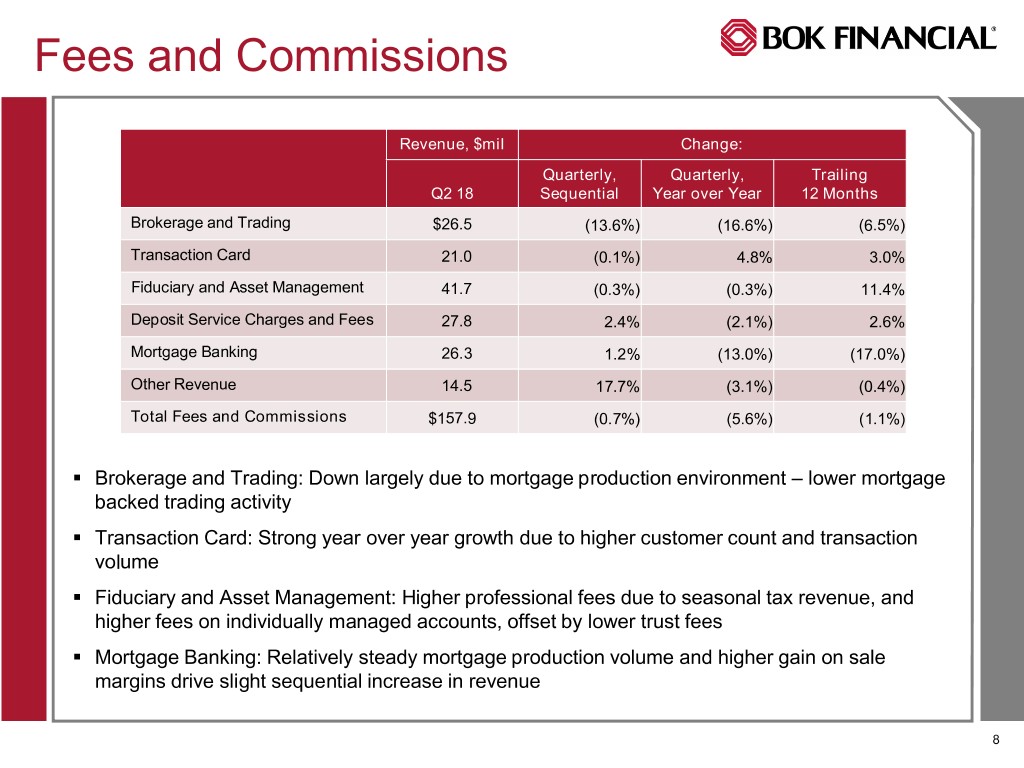 Fees and Commissions

BOK FINANCIAL®

| | Revenue, $mil | Change: | | |
|---|---|---|---|---|
| | Q2 18 | Quarterly, Sequential | Quarterly, Year over Year | Trailing 12 Months |
| Brokerage and Trading | $26.5 | (13.6%) | (16.6%) | (6.5%) |
| Transaction Card | 21.0 | (0.1%) | 4.8% | 3.0% |
| Fiduciary and Asset Management | 41.7 | (0.3%) | (0.3%) | 11.4% |
| Deposit Service Charges and Fees | 27.8 | 2.4% | (2.1%) | 2.6% |
| Mortgage Banking | 26.3 | 1.2% | (13.0%) | (17.0%) |
| Other Revenue | 14.5 | 17.7% | (3.1%) | (0.4%) |
| Total Fees and Commissions | $157.9 | (0.7%) | (5.6%) | (1.1%) |

▪ Brokerage and Trading: Down largely due to mortgage production environment – lower mortgage backed trading activity

▪ Transaction Card: Strong year over year growth due to higher customer count and transaction volume

▪ Fiduciary and Asset Management: Higher professional fees due to seasonal tax revenue, and higher fees on individually managed accounts, offset by lower trust fees

▪ Mortgage Banking: Relatively steady mortgage production volume and higher gain on sale margins drive slight sequential increase in revenue

8